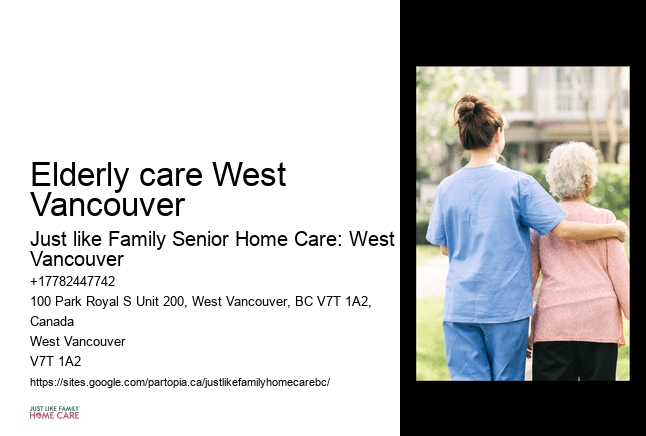 Elderly care West Vancouver

Just like Family Senior Home Care: West Vancouver

+17782447742

100 Park Royal S Unit 200, West Vancouver, BC V7T 1A2, Canada

West Vancouver

V7T 1A2

https://sites.google.com/partopia.ca/justlikefamilyhomecarebc/

JUST LIKE FAMILY HOME CARE